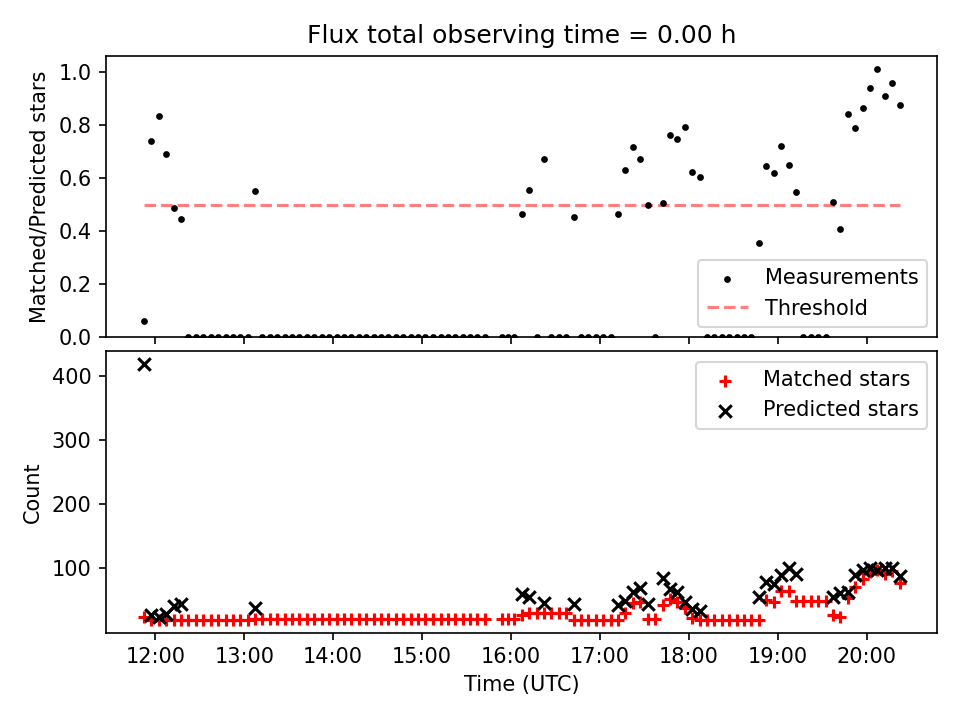 Flux total observing time = 0.00 h

Matched/Predicted stars

1.0
0.8
0.6
0.4
0.2
0.0

Measurements
Threshold

Count

400
300
200
100

Matched stars
Predicted stars

12:00 13:00 14:00 15:00 16:00 17:00 18:00 19:00 20:00

Time (UTC)